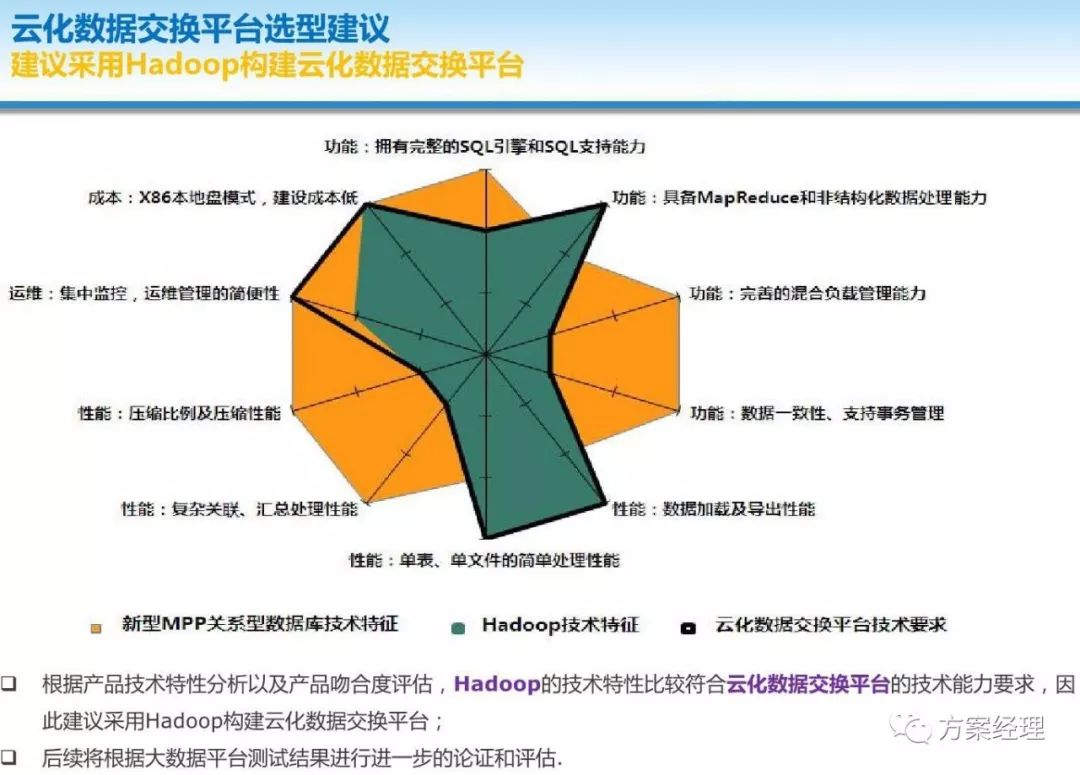 云化数据交换平台选型建议
建议采用Hadoop构建云化数据交换平台

功能：拥有完整的SQL引擎和SQL支持能力
功能：具备MapReduce和非结构化数据处理能力
功能：完善的混合负载管理能力
功能：数据一致性、支持事务管理
性能：数据加载及导出性能
性能：单表、单文件的简单处理性能
性能：复杂关联、汇总处理性能
性能：压缩比例及压缩性能
运维：集中监控，运维管理的简便性
成本：X86本地盘模式，建设成本低

新型MPP关系型数据库技术特征　Hadoop技术特征　云化数据交换平台技术要求

❑ 根据产品技术特性分析以及产品吻合度评估，Hadoop的技术特性比较符合云化数据交换平台的技术能力要求，因此建议采用Hadoop构建云化数据交换平台；
❑ 后续将根据大数据平台测试结果进行进一步的论证和评估.

方案经理